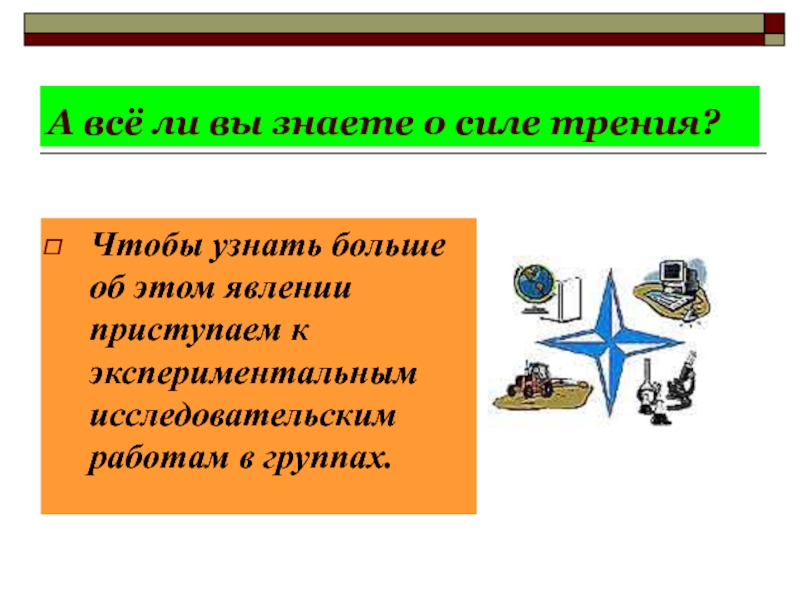 А всё ли вы знаете о силе трения?

Чтобы узнать больше об этом явлении приступаем к экспериментальным исследовательским работам в группах.